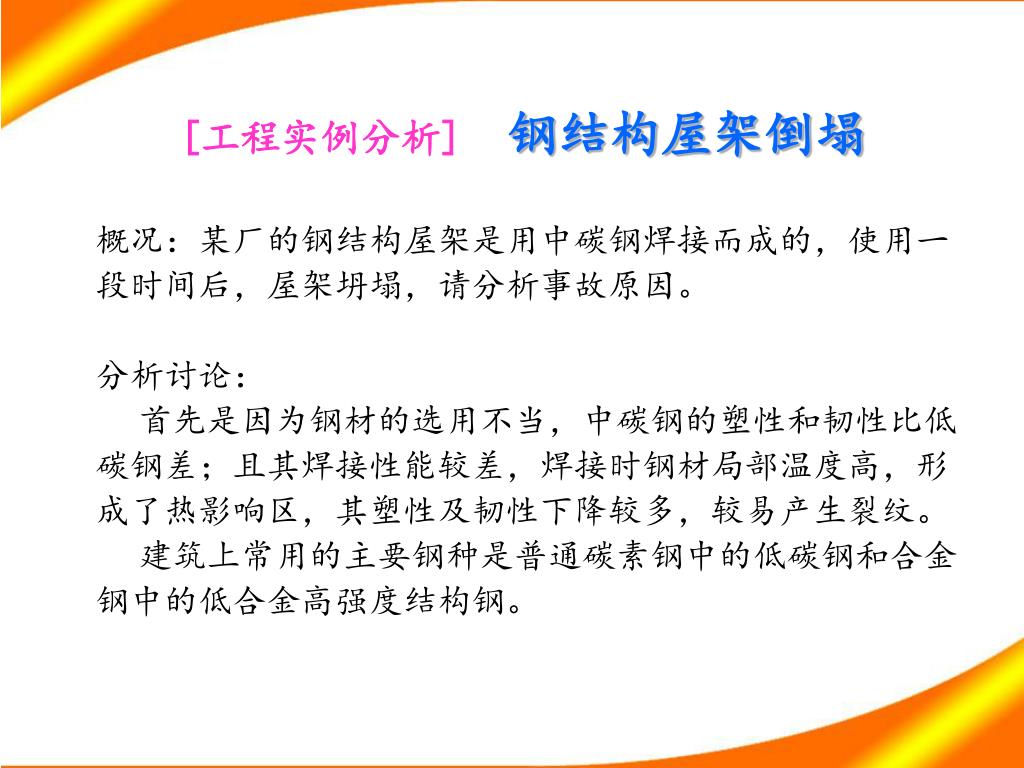 [工程实例分析]　钢结构屋架倒塌

概况：某厂的钢结构屋架是用中碳钢焊接而成的，使用一段时间后，屋架坍塌，请分析事故原因。

分析讨论：

首先是因为钢材的选用不当，中碳钢的塑性和韧性比低碳钢差；且其焊接性能较差，焊接时钢材局部温度高，形成了热影响区，其塑性及韧性下降较多，较易产生裂纹。

建筑上常用的主要钢种是普通碳素钢中的低碳钢和合金钢中的低合金高强度结构钢。